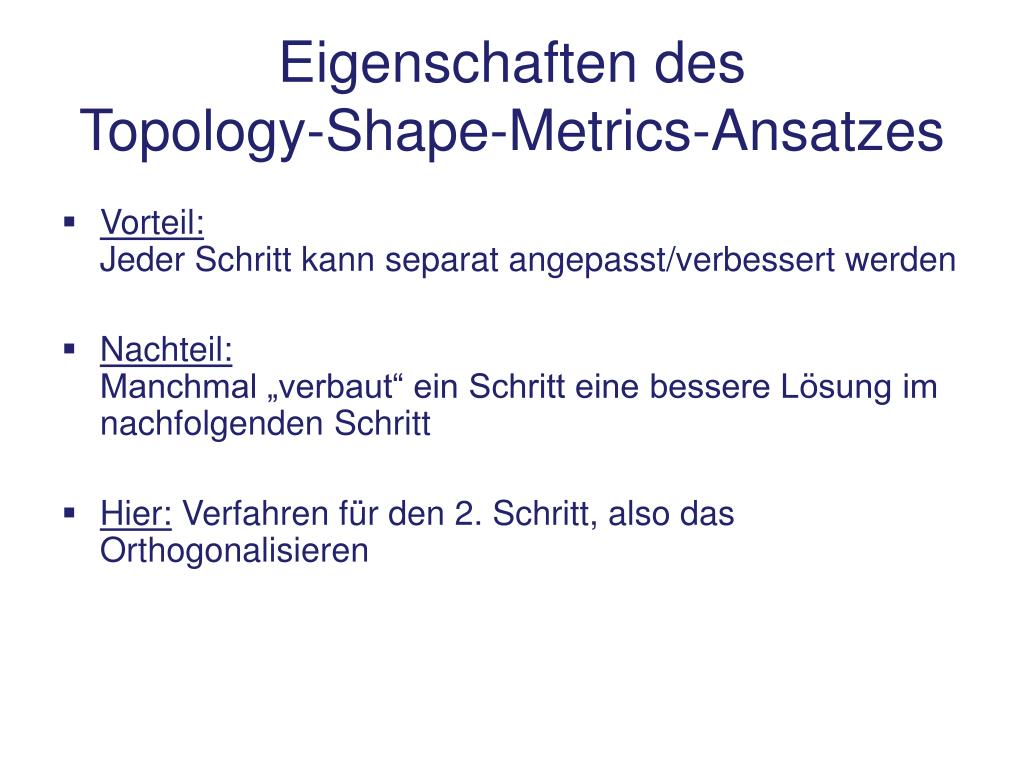 Eigenschaften des
Topology-Shape-Metrics-Ansatzes

▪ Vorteil:
Jeder Schritt kann separat angepasst/verbessert werden

▪ Nachteil:
Manchmal „verbaut“ ein Schritt eine bessere Lösung im nachfolgenden Schritt

▪ Hier: Verfahren für den 2. Schritt, also das Orthogonalisieren